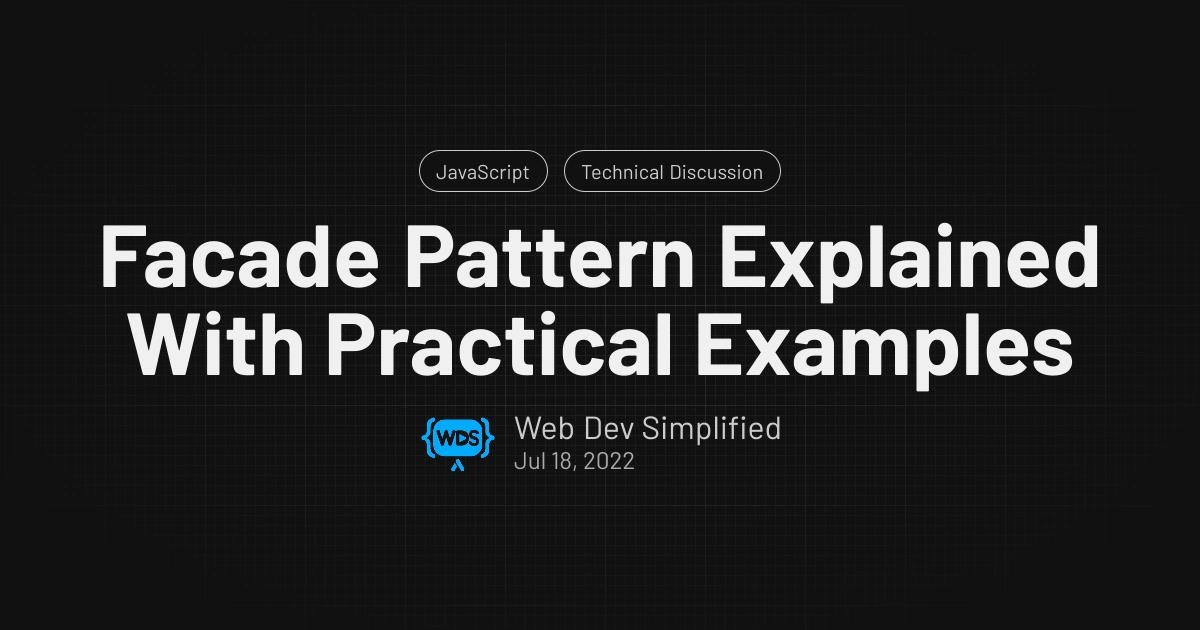 JavaScript Technical Discussion

Facade Pattern Explained With Practical Examples

{WDS}
Web Dev Simplified
Jul 18, 2022